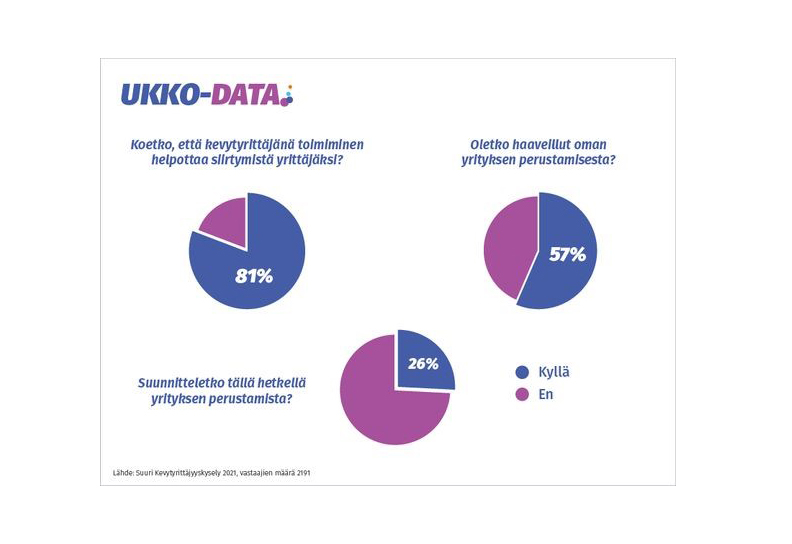 UKKO-DATA

Koetko, että kevytyrittäjänä toimiminen helpottaa siirtymistä yrittäjäksi?

81%

Oletko haaveillut oman yrityksen perustamisesta?

57%

Suunnitteletko tällä hetkellä yrityksen perustamista?

26%

Kyllä

En

Lähde: Suuri Kevytyrittäjyyskysely 2021, vastaajien määrä 2191